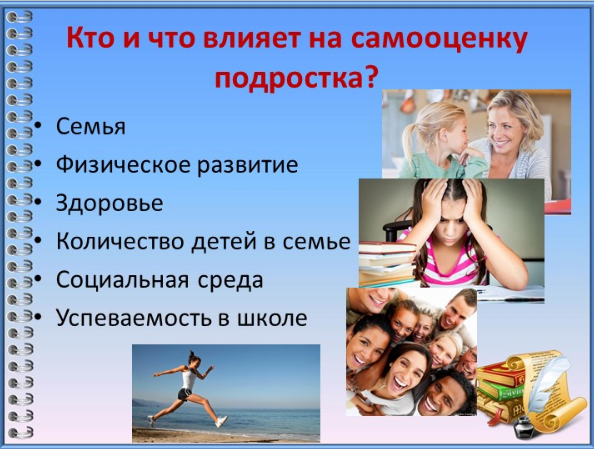 Кто и что влияет на самооценку подростка?

• Семья
• Физическое развитие
• Здоровье
• Количество детей в семье
• Социальная среда
• Успеваемость в школе